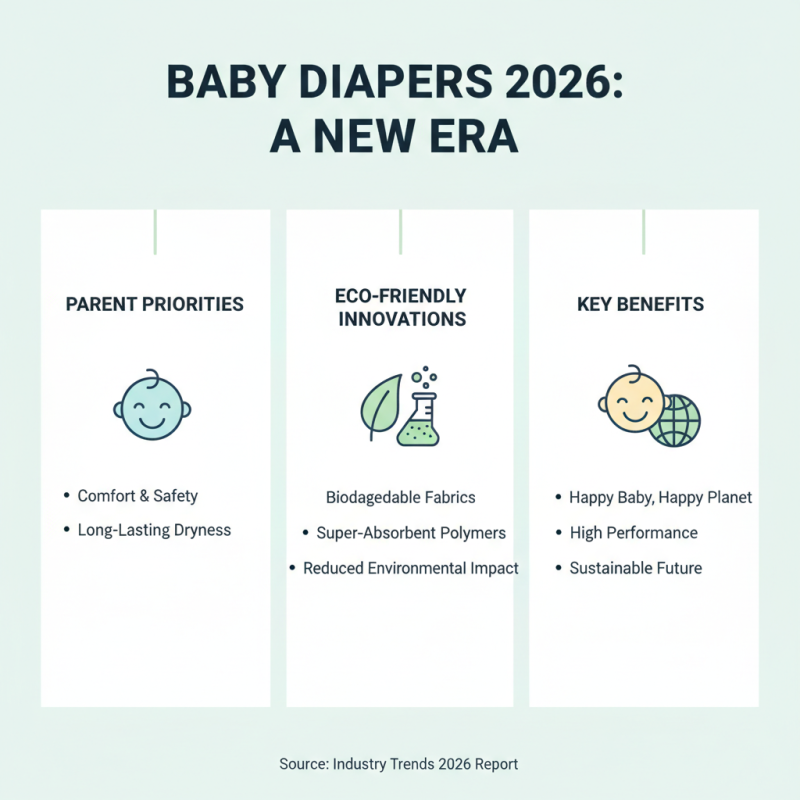 BABY DIAPERS 2026:
A NEW ERA

PARENT PRIORITIES

• Comfort & Safety
• Long-Lasting Dryness

ECO-FRIENDLY INNOVATIONS

Biodagedable Fabrics
• Super-Absorbent Polymers
• Reduced Environmental Impact

KEY BENEFITS

• Happy Baby, Happy Planet
• High Performance
• Sustainable Future

Source: Industry Trends 2026 Report